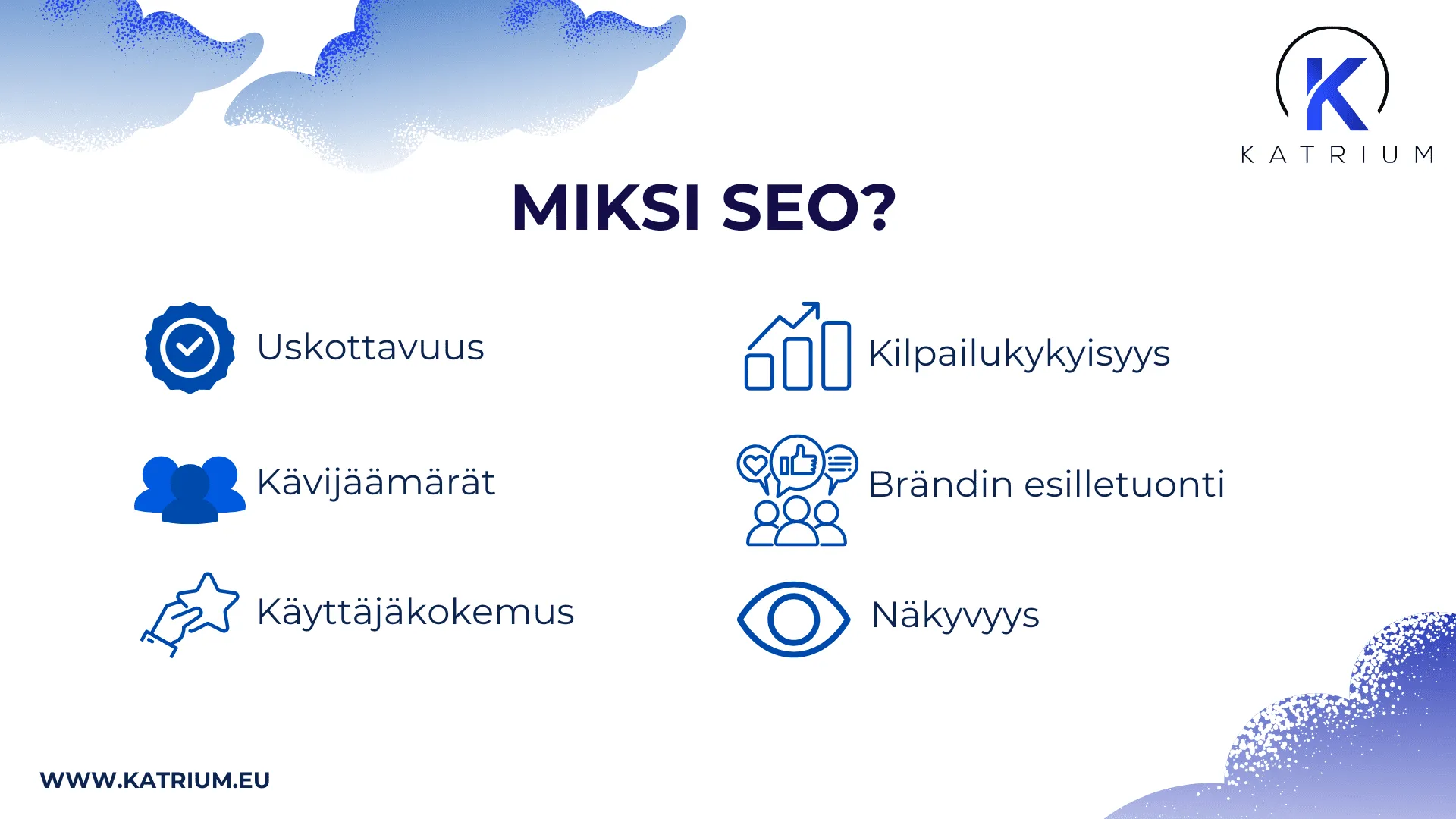 K
KATRIUM

MIKSI SEO?

Uskottavuus

Kävijäämärät

Käyttäjäkokemus

Kilpailukykyisyys

Brändin esilletuonti

Näkyvyys

WWW.KATRIUM.EU